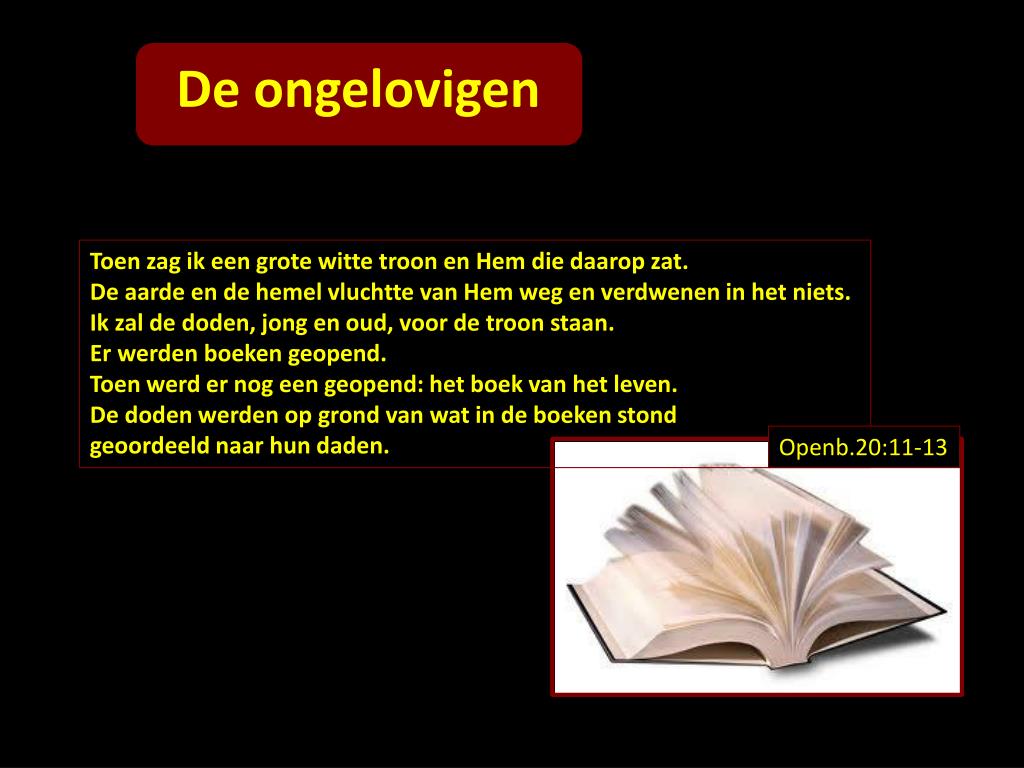 De ongelovigen

Toen zag ik een grote witte troon en Hem die daarop zat.
De aarde en de hemel vluchtte van Hem weg en verdwenen in het niets.
Ik zal de doden, jong en oud, voor de troon staan.
Er werden boeken geopend.
Toen werd er nog een geopend: het boek van het leven.
De doden werden op grond van wat in de boeken stond
geoordeeld naar hun daden.

Openb.20:11-13